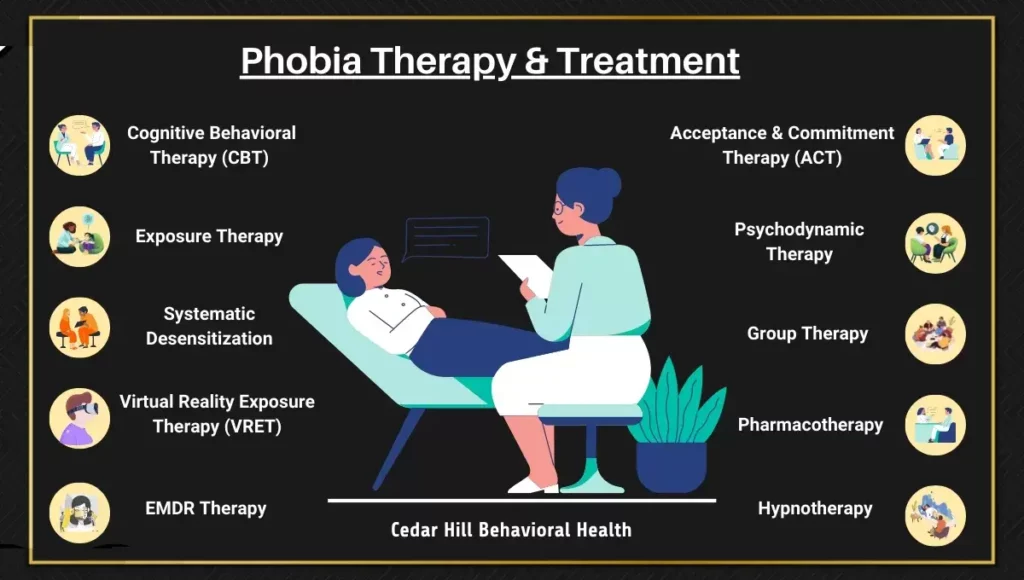 Phobia Therapy & Treatment

Cognitive Behavioral Therapy (CBT)

Exposure Therapy

Systematic Desensitization

Virtual Reality Exposure Therapy (VRET)

EMDR Therapy

Acceptance & Commitment Therapy (ACT)

Psychodynamic Therapy

Group Therapy

Pharmacotherapy

Hypnotherapy

Cedar Hill Behavioral Health